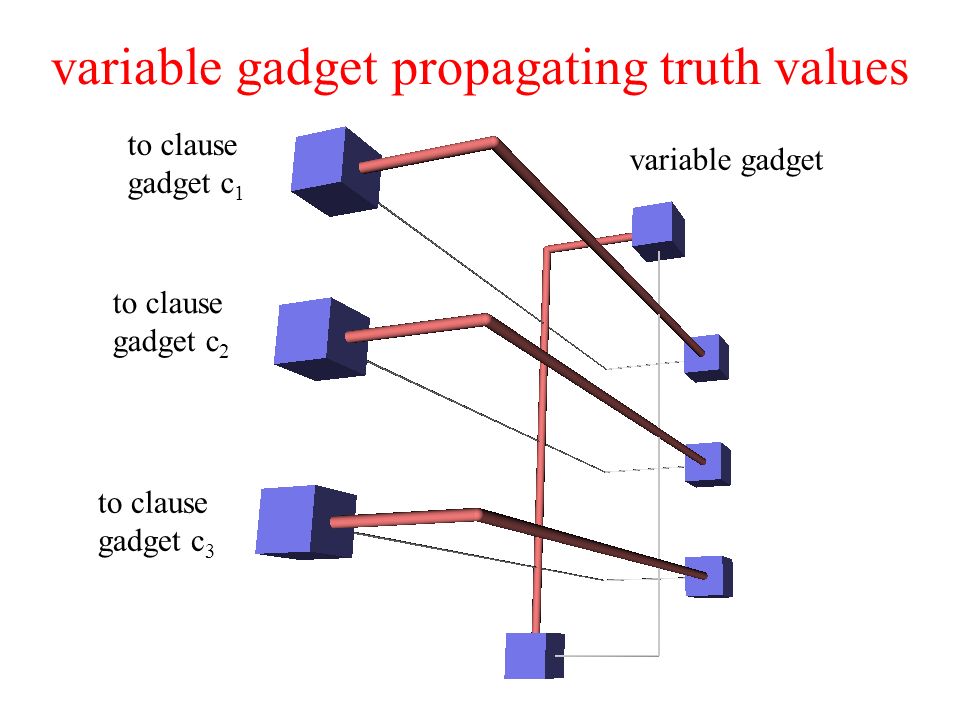 variable gadget propagating truth values

to clause gadget $c_1$

variable gadget

to clause gadget $c_2$

to clause gadget $c_3$